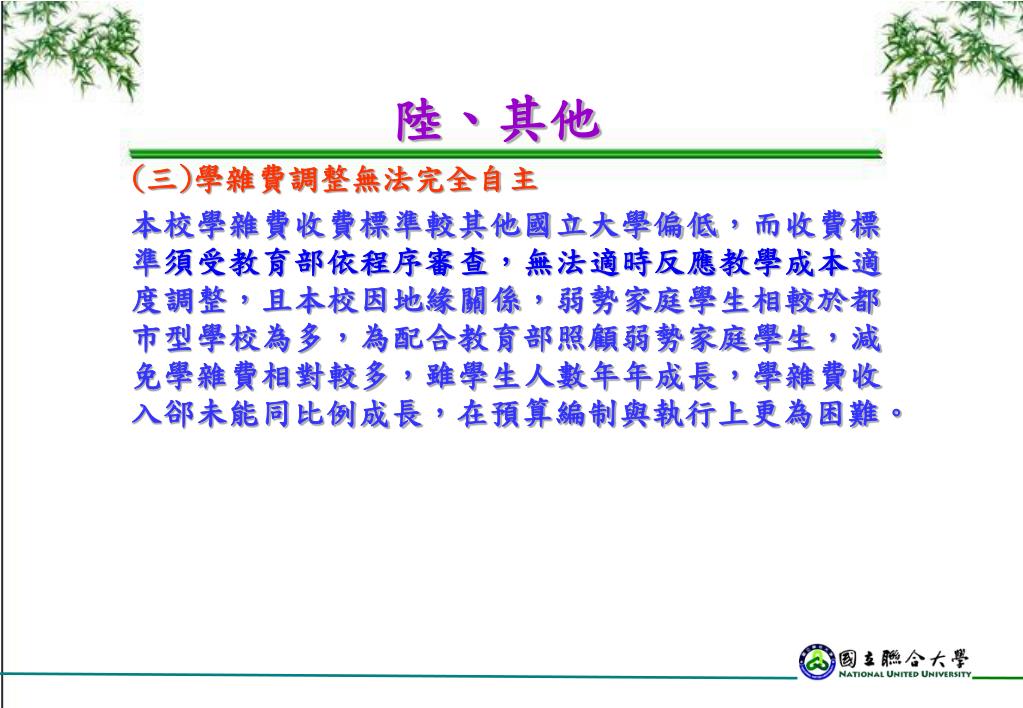 陸、其他

(三)學雜費調整無法完全自主

本校學雜費收費標準較其他國立大學偏低，而收費標準須受教育部依程序審查，無法適時反應教學成本適度調整，且本校因地緣關係，弱勢家庭學生相較於都市型學校為多，為配合教育部照顧弱勢家庭學生，減免學雜費相對較多，雖學生人數年年成長，學雜費收入卻未能同比例成長，在預算編制與執行上更為困難。

國立聯合大學
NATIONAL UNITED UNIVERSITY